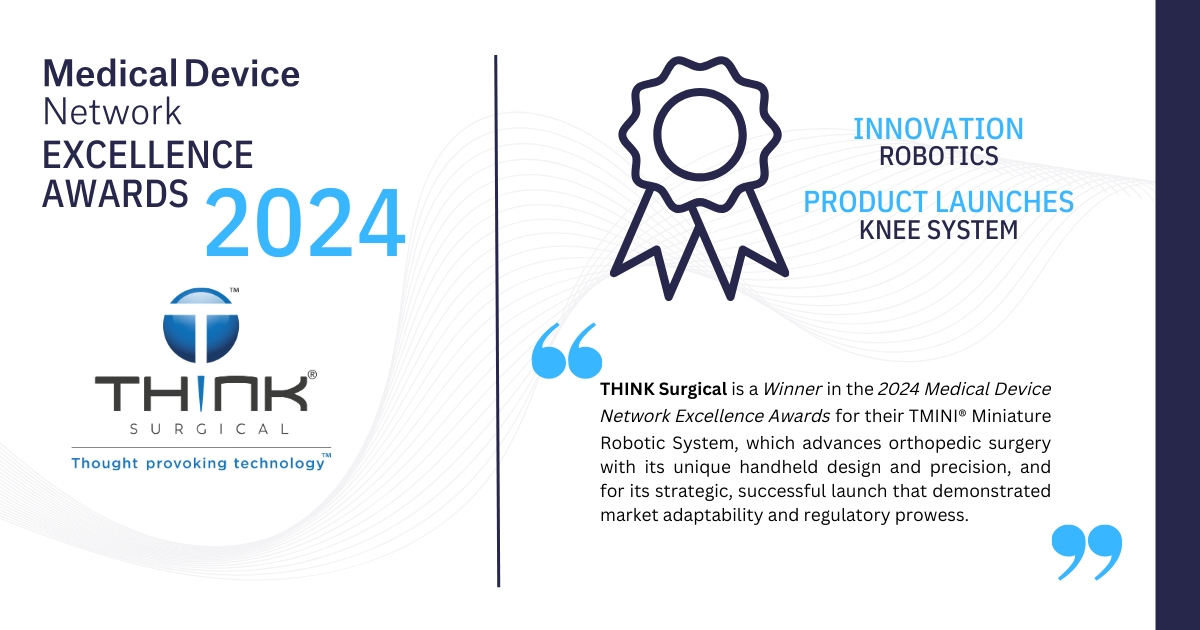 Medical Device Network
EXCELLENCE AWARDS 2024

™
THINK®
SURGICAL
Thought provoking technology™

INNOVATION
ROBOTICS

PRODUCT LAUNCHES
KNEE SYSTEM

“

THINK Surgical is a Winner in the 2024 Medical Device Network Excellence Awards for their TMINI® Miniature Robotic System, which advances orthopedic surgery with its unique handheld design and precision, and for its strategic, successful launch that demonstrated market adaptability and regulatory prowess.

”